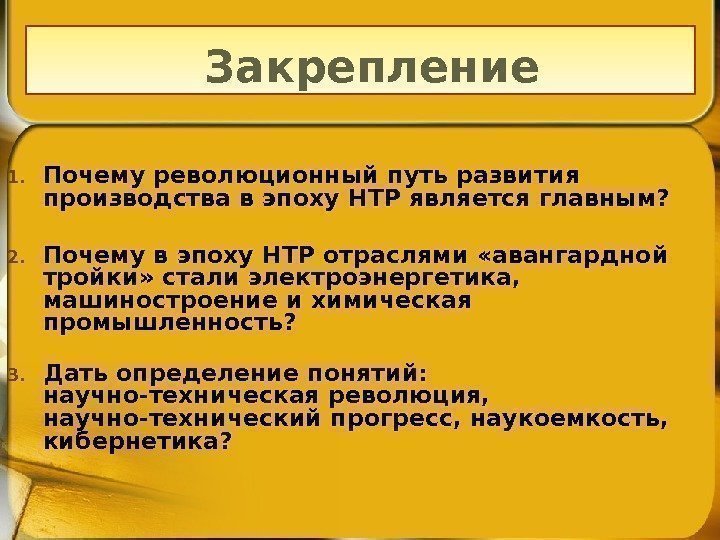 Закрепление

1. Почему революционный путь развития производства в эпоху НТР является главным?

2. Почему в эпоху НТР отраслями «авангардной тройки» стали электроэнергетика, машиностроение и химическая промышленность?

3. Дать определение понятий: научно-техническая революция, научно-технический прогресс, наукоемкость, кибернетика?